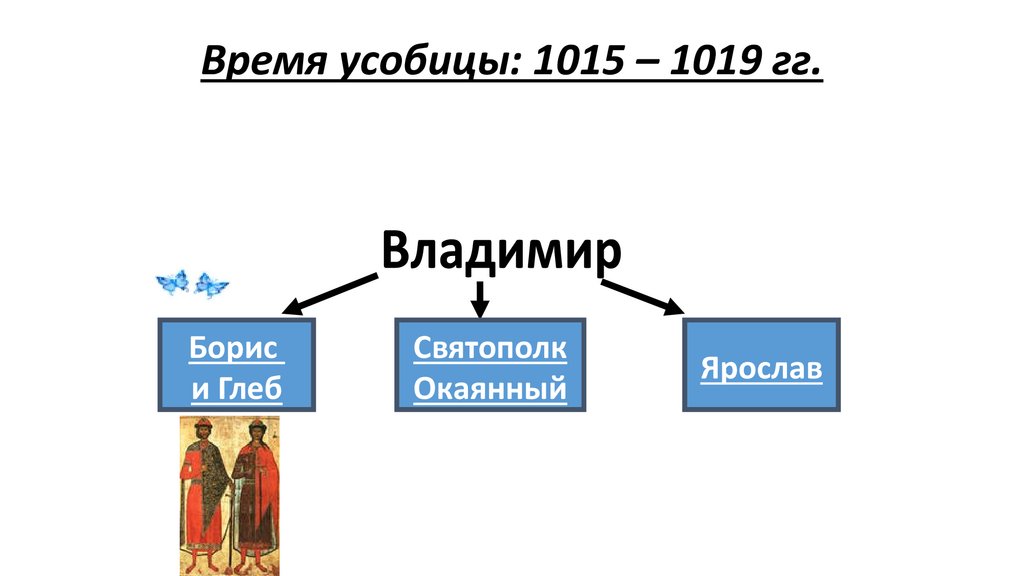 Время усобицы: 1015 – 1019 гг.

Владимир

Борис и Глеб

Святополк Окаянный

Ярослав